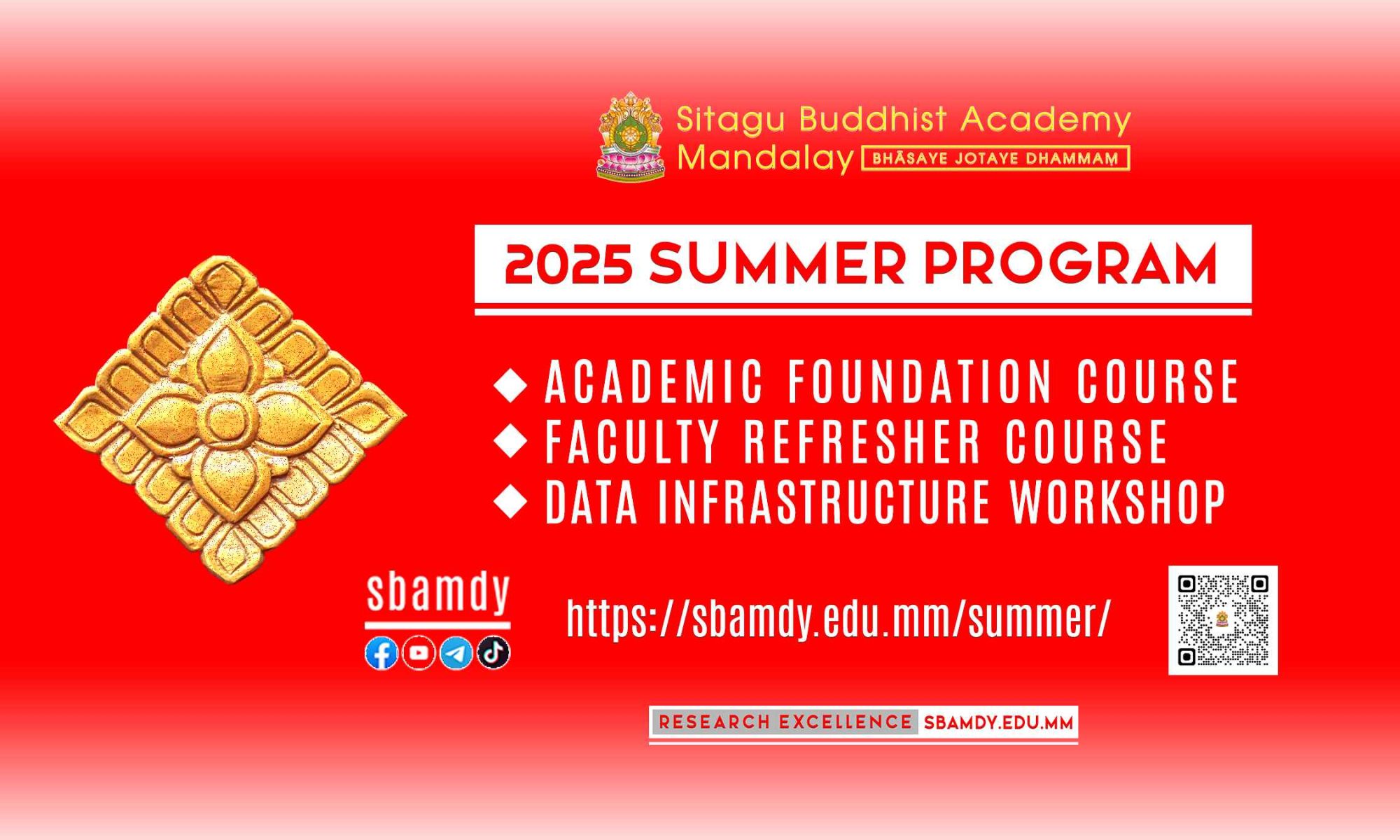 Sitagu Buddhist Academy
Mandalay BHĀSAYE JOTAYE DHAMMAṂ

2025 SUMMER PROGRAM

◆ ACADEMIC FOUNDATION COURSE
◆ FACULTY REFRESHER COURSE
◆ DATA INFRASTRUCTURE WORKSHOP

sbamdy

https://sbamdy.edu.mm/summer/

RESEARCH EXCELLENCE SBAMDY.EDU.MM